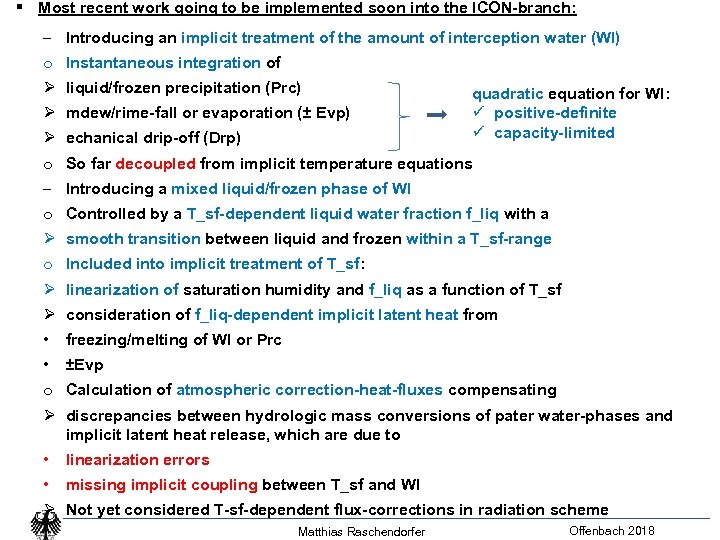 ▪ Most recent work going to be implemented soon into the ICON-branch:

– Introducing an implicit treatment of the amount of interception water (WI)

o Instantaneous integration of

➢ liquid/frozen precipitation (Prc)

➢ mdew/rime-fall or evaporation (± Evp)

➢ echanical drip-off (Drp)

➡ quadratic equation for WI:
✓ positive-definite
✓ capacity-limited

o So far decoupled from implicit temperature equations

– Introducing a mixed liquid/frozen phase of WI

o Controlled by a T_sf-dependent liquid water fraction f_liq with a

➢ smooth transition between liquid and frozen within a T_sf-range

o Included into implicit treatment of T_sf:

➢ linearization of saturation humidity and f_liq as a function of T_sf

➢ consideration of f_liq-dependent implicit latent heat from

• freezing/melting of WI or Prc

• ±Evp

o Calculation of atmospheric correction-heat-fluxes compensating

➢ discrepancies between hydrologic mass conversions of pater water-phases and implicit latent heat release, which are due to

• linearization errors

• missing implicit coupling between T_sf and WI

➢ Not yet considered T-sf-dependent flux-corrections in radiation scheme

Matthias Raschendorfer

Offenbach 2018